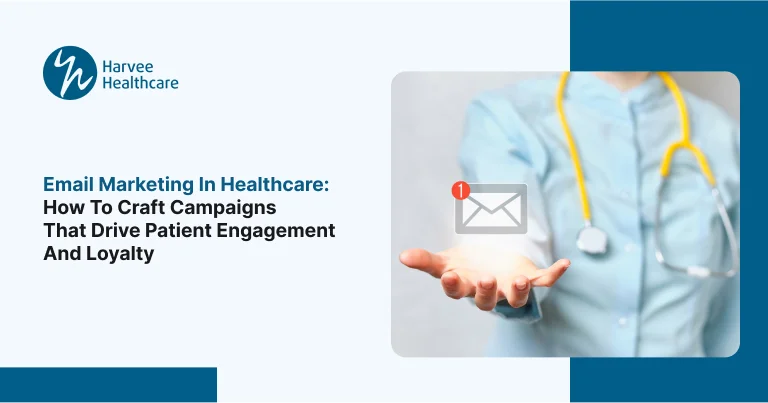 Harvee Healthcare

Email Marketing In Healthcare: How To Craft Campaigns That Drive Patient Engagement And Loyalty

1